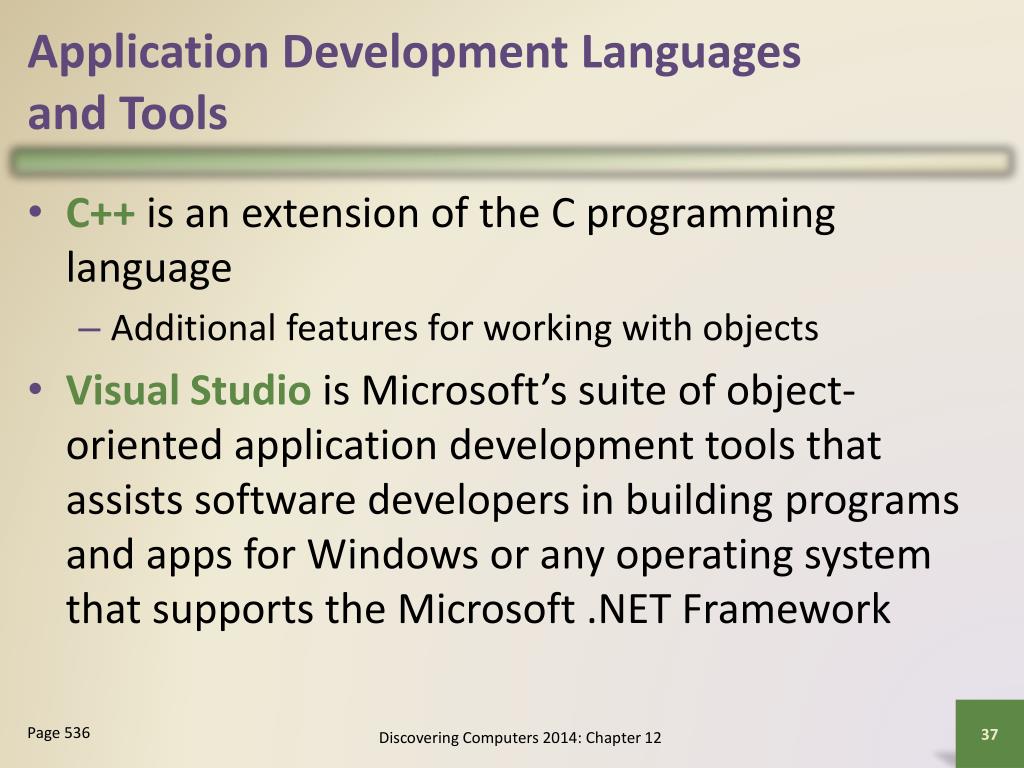 Application Development Languages and Tools

• C++ is an extension of the C programming language
– Additional features for working with objects
• Visual Studio is Microsoft's suite of object-oriented application development tools that assists software developers in building programs and apps for Windows or any operating system that supports the Microsoft .NET Framework

Page 536

Discovering Computers 2014: Chapter 12

37